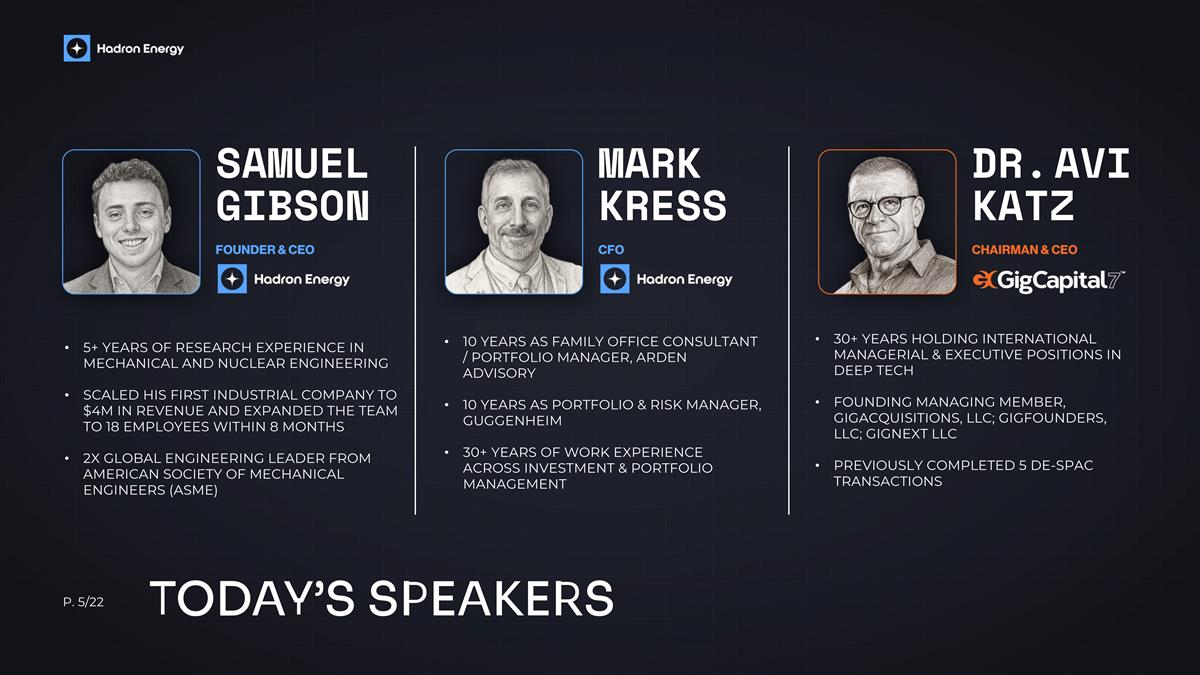 Hadron Energy

SAMUEL GIBSON

FOUNDER & CEO

Hadron Energy

• 5+ YEARS OF RESEARCH EXPERIENCE IN MECHANICAL AND NUCLEAR ENGINEERING

• SCALED HIS FIRST INDUSTRIAL COMPANY TO $4M IN REVENUE AND EXPANDED THE TEAM TO 18 EMPLOYEES WITHIN 8 MONTHS

• 2X GLOBAL ENGINEERING LEADER FROM AMERICAN SOCIETY OF MECHANICAL ENGINEERS (ASME)

MARK KRESS

CFO

Hadron Energy

• 10 YEARS AS FAMILY OFFICE CONSULTANT / PORTFOLIO MANAGER, ARDEN ADVISORY

• 10 YEARS AS PORTFOLIO & RISK MANAGER, GUGGENHEIM

• 30+ YEARS OF WORK EXPERIENCE ACROSS INVESTMENT & PORTFOLIO MANAGEMENT

DR. AVI KATZ

CHAIRMAN & CEO

GigCapital7™

• 30+ YEARS HOLDING INTERNATIONAL MANAGERIAL & EXECUTIVE POSITIONS IN DEEP TECH

• FOUNDING MANAGING MEMBER, GIGACQUISITIONS, LLC; GIGFOUNDERS, LLC; GIGNEXT LLC

• PREVIOUSLY COMPLETED 5 DE-SPAC TRANSACTIONS

P. 5/22

TODAY'S SPEAKERS